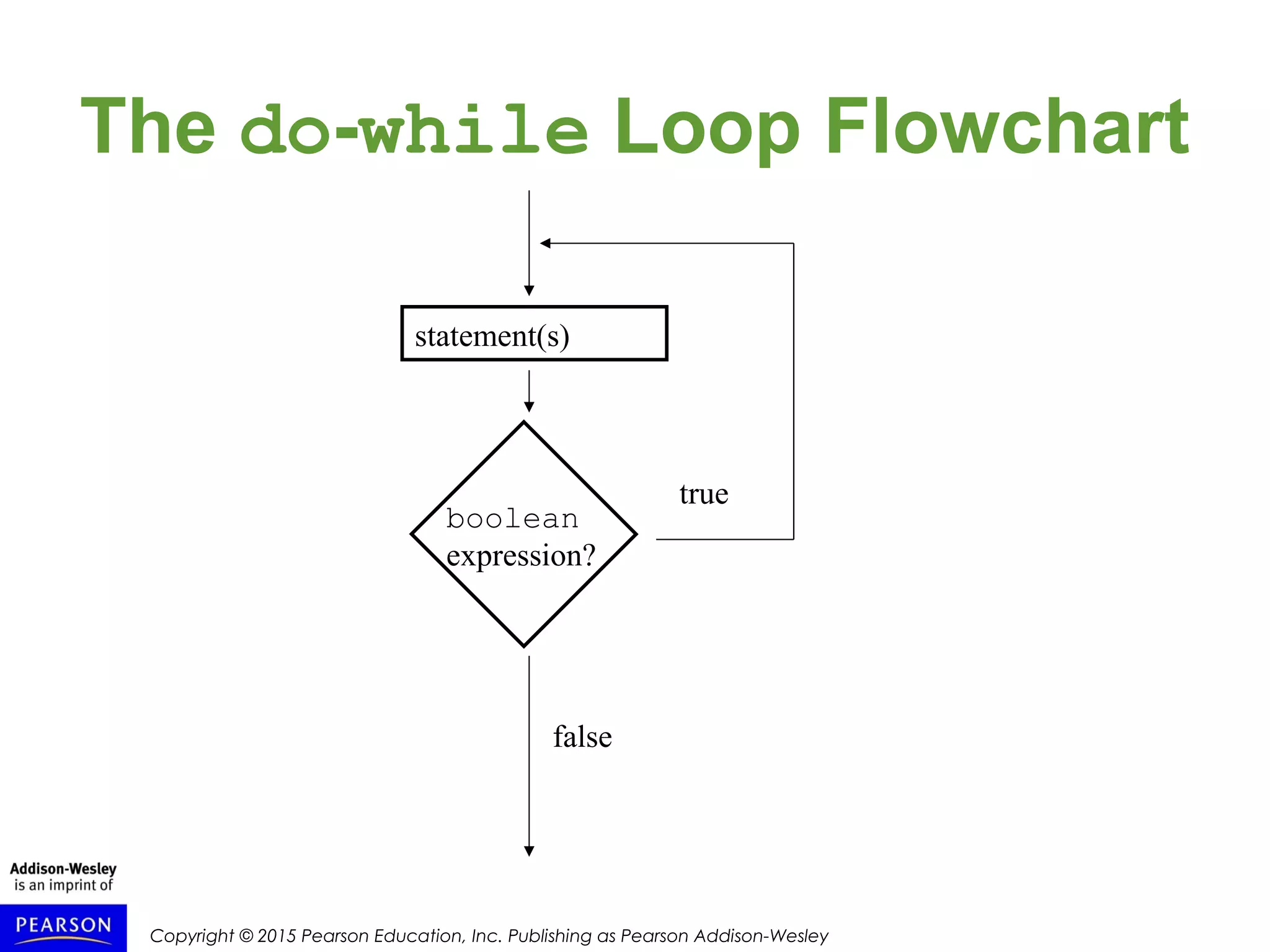 The do-while Loop Flowchart

statement(s)

boolean expression?

true

false

Addison-Wesley is an imprint of

PEARSON

Copyright © 2015 Pearson Education, Inc. Publishing as Pearson Addison-Wesley